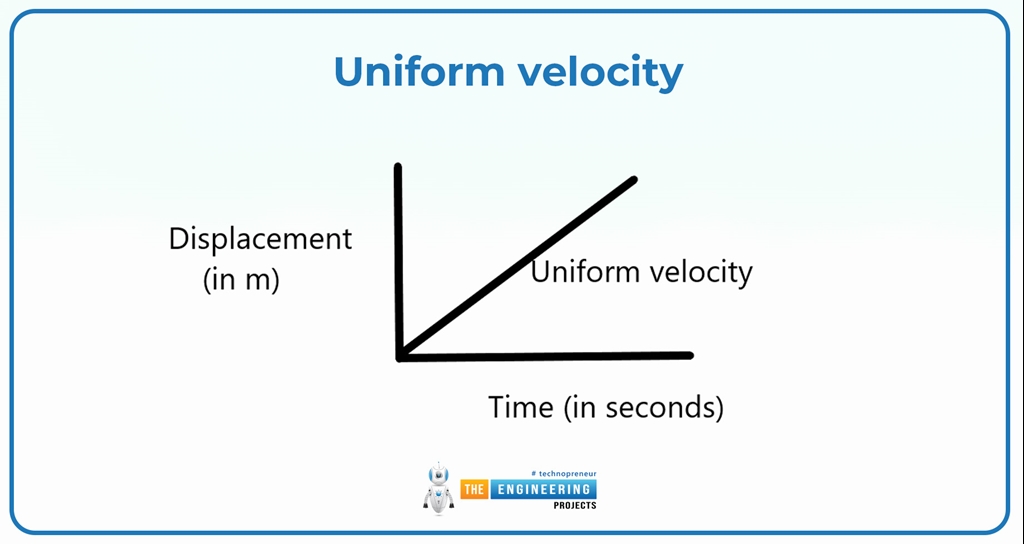 Uniform velocity

Displacement
(in m)

Uniform velocity

Time (in seconds)

# technopreneur
THE ENGINEERING
PROJECTS